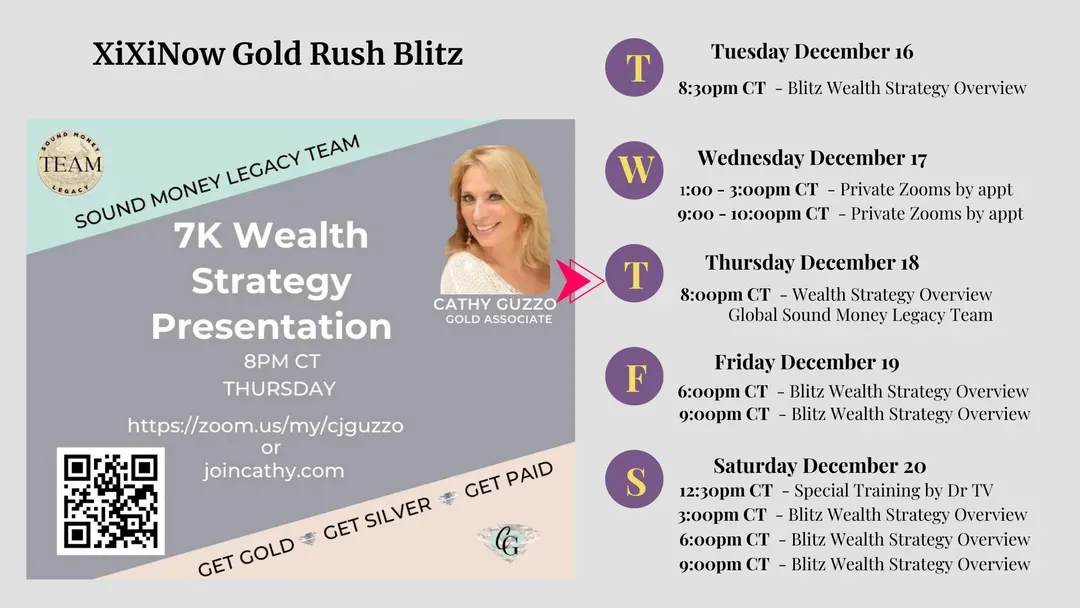 XiXiNow Gold Rush Blitz

SOUND MONEY TEAM LEGACY

SOUND MONEY LEGACY TEAM

7K Wealth Strategy Presentation

8PM CT
THURSDAY

https://zoom.us/my/cjguzzo
or
joincathy.com

CATHY GUZZO
GOLD ASSOCIATE

GET GOLD GET SILVER GET PAID

CG

T
Tuesday December 16
8:30pm CT - Blitz Wealth Strategy Overview

W
Wednesday December 17
1:00 - 3:00pm CT - Private Zooms by appt
9:00 - 10:00pm CT - Private Zooms by appt

T
Thursday December 18
8:00pm CT - Wealth Strategy Overview
Global Sound Money Legacy Team

F
Friday December 19
6:00pm CT - Blitz Wealth Strategy Overview
9:00pm CT - Blitz Wealth Strategy Overview

S
Saturday December 20
12:30pm CT - Special Training by Dr TV
3:00pm CT - Blitz Wealth Strategy Overview
6:00pm CT - Blitz Wealth Strategy Overview
9:00pm CT - Blitz Wealth Strategy Overview